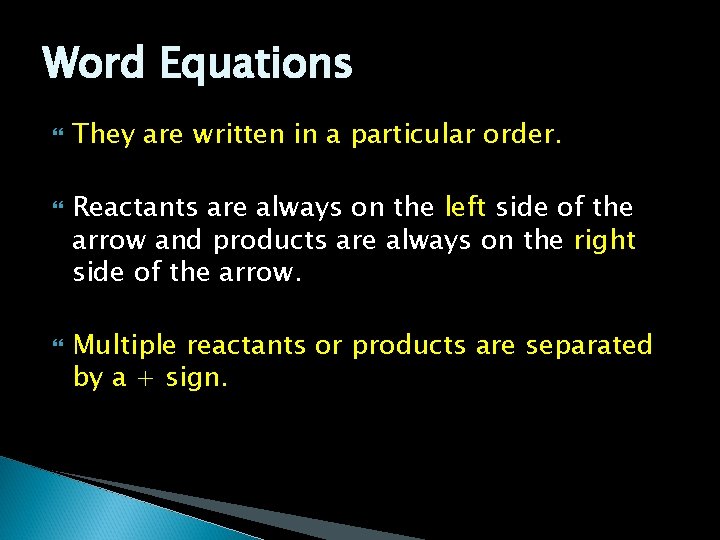 Word Equations

They are written in a particular order.

Reactants are always on the left side of the arrow and products are always on the right side of the arrow.

Multiple reactants or products are separated by a + sign.